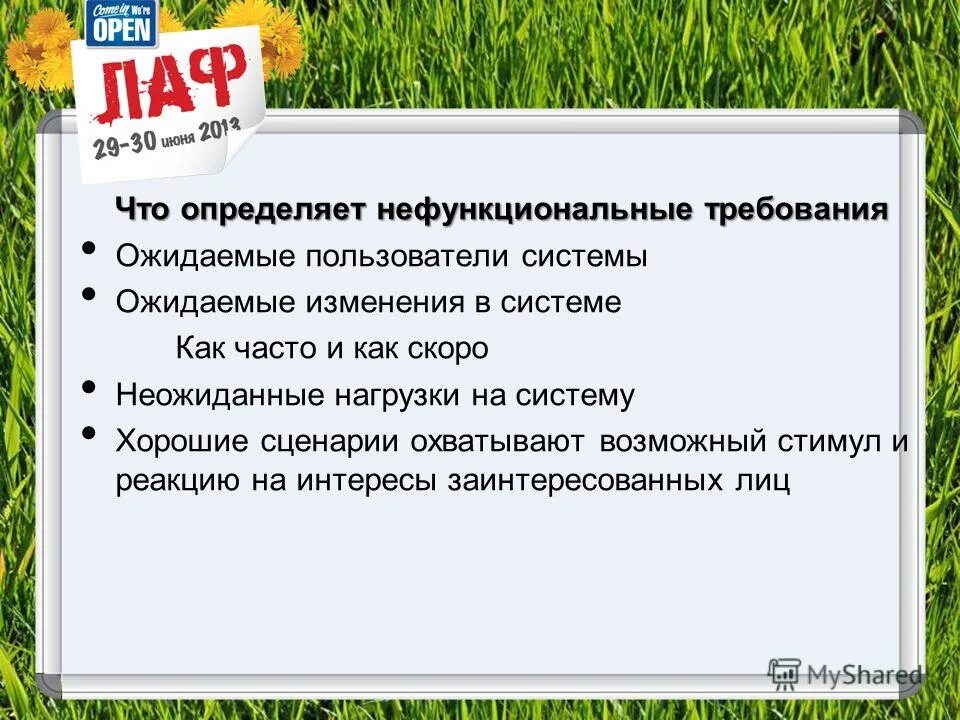 Come in We're OPEN

ЛАФ

29-30 июня 2013

Что определяет нефункциональные требования

• Ожидаемые пользователи системы
• Ожидаемые изменения в системе

Как часто и как скоро

• Неожиданные нагрузки на систему
• Хорошие сценарии охватывают возможный стимул и реакцию на интересы заинтересованных лиц

MyShared